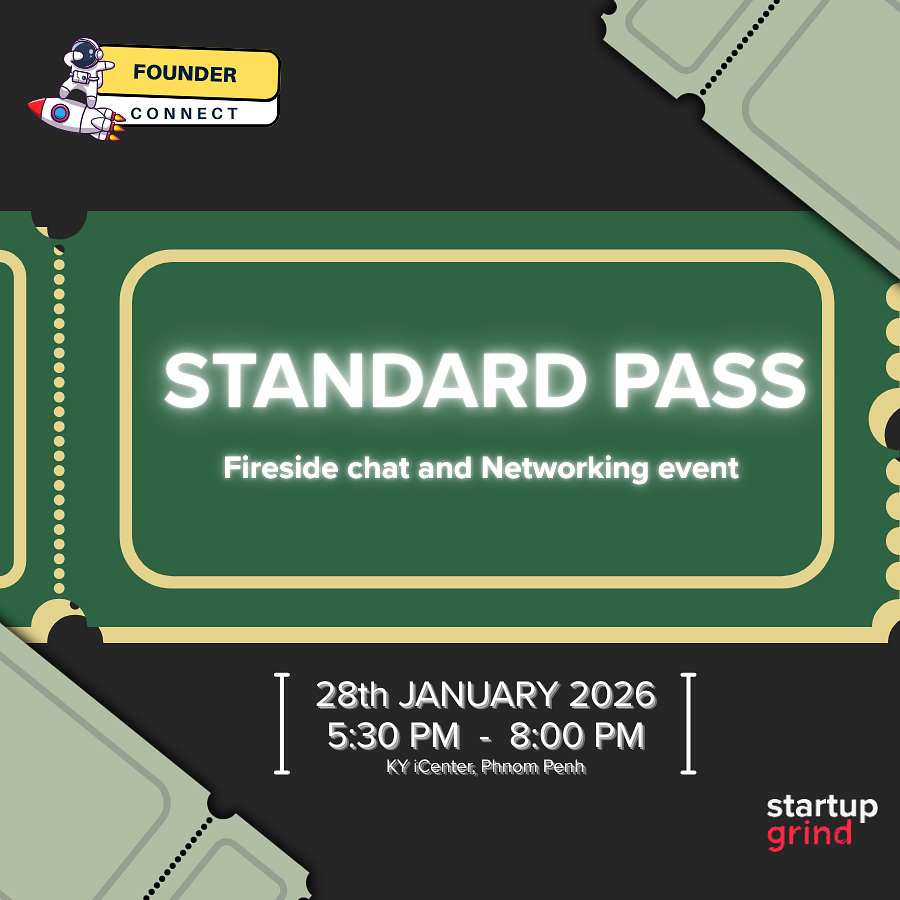 FOUNDER
CONNECT

STANDARD PASS

Fireside chat and Networking event

28th JANUARY 2026
5:30 PM - 8:00 PM
KY iCenter, Phnom Penh

startup
grind